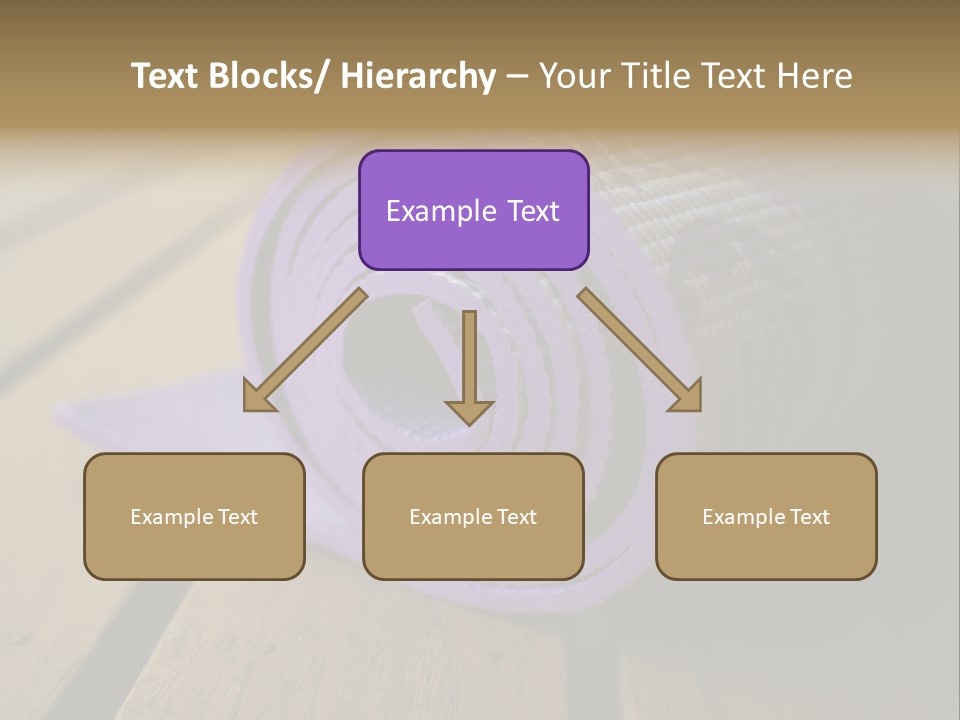 Text Blocks/ Hierarchy – Your Title Text Here

Example Text

Example Text

Example Text

Example Text